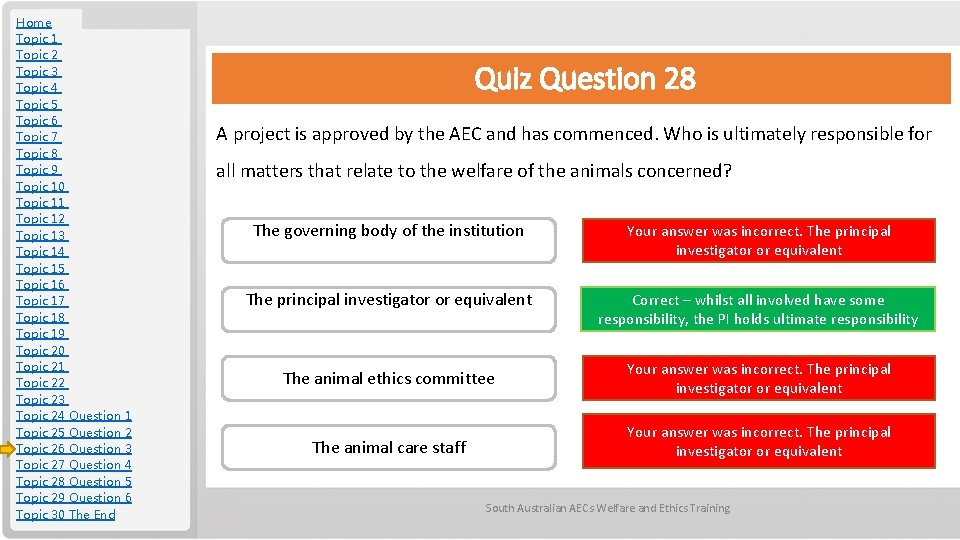 Home
Topic 1
Topic 2
Topic 3
Topic 4
Topic 5
Topic 6
Topic 7
Topic 8
Topic 9
Topic 10
Topic 11
Topic 12
Topic 13
Topic 14
Topic 15
Topic 16
Topic 17
Topic 18
Topic 19
Topic 20
Topic 21
Topic 22
Topic 23
Topic 24 Question 1
Topic 25 Question 2
Topic 26 Question 3
Topic 27 Question 4
Topic 28 Question 5
Topic 29 Question 6
Topic 30 The End

Quiz Question 28

A project is approved by the AEC and has commenced. Who is ultimately responsible for all matters that relate to the welfare of the animals concerned?

The governing body of the institution

Your answer was incorrect. The principal investigator or equivalent

The principal investigator or equivalent

Correct – whilst all involved have some responsibility, the PI holds ultimate responsibility

The animal ethics committee

Your answer was incorrect. The principal investigator or equivalent

The animal care staff

Your answer was incorrect. The principal investigator or equivalent

South Australian AECs Welfare and Ethics Training